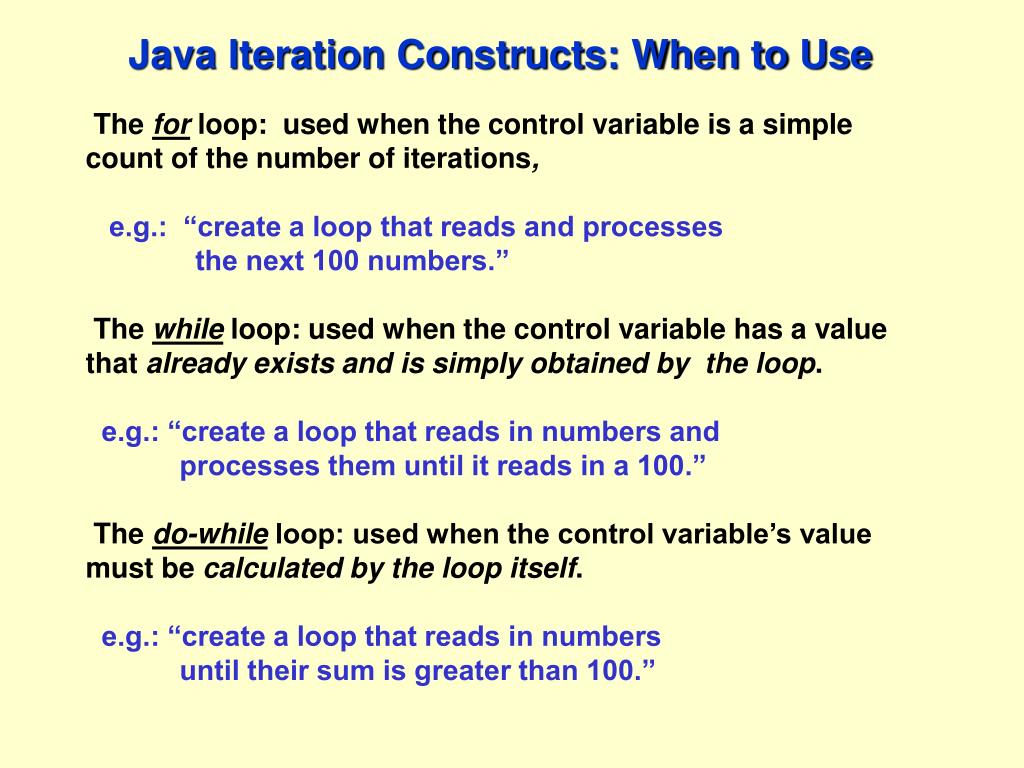 Java Iteration Constructs: When to Use

The for loop: used when the control variable is a simple count of the number of iterations,

e.g.: “create a loop that reads and processes the next 100 numbers.”

The while loop: used when the control variable has a value that already exists and is simply obtained by the loop.

e.g.: “create a loop that reads in numbers and processes them until it reads in a 100.”

The do-while loop: used when the control variable’s value must be calculated by the loop itself.

e.g.: “create a loop that reads in numbers until their sum is greater than 100.”